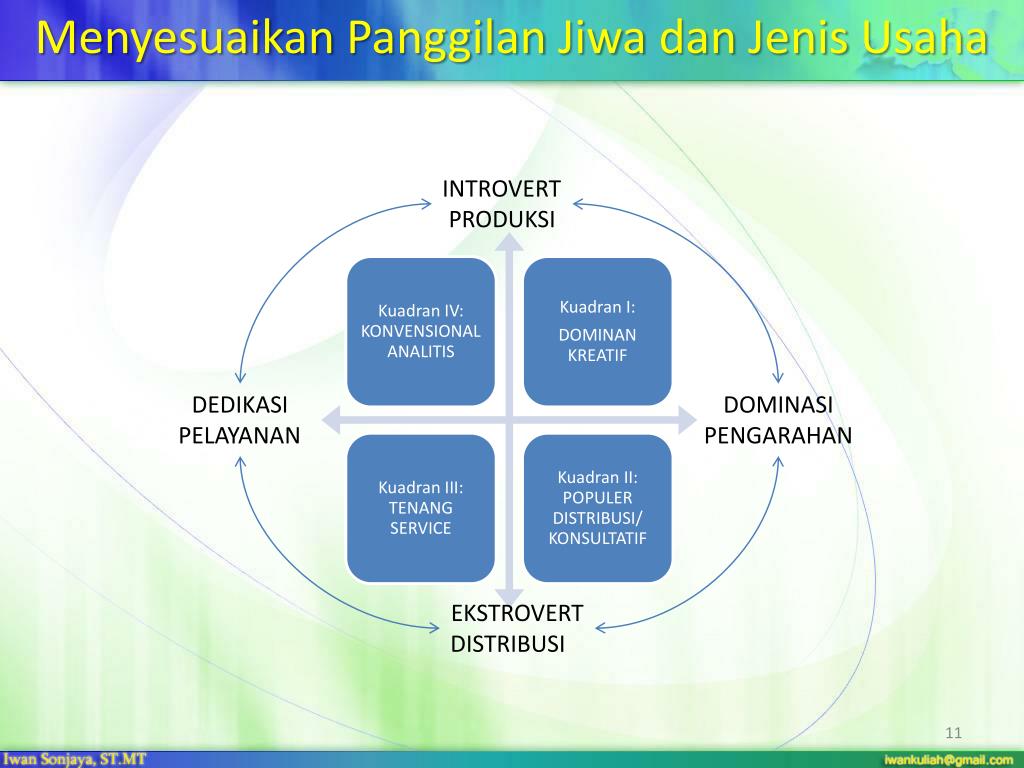 Menyesuaikan Panggilan Jiwa dan Jenis Usaha

INTROVERT
PRODUKSI

Kuadran IV:
KONVENSIONAL
ANALITIS

Kuadran I:
DOMINAN
KREATIF

DEDIKASI
PELAYANAN

DOMINASI
PENGARAHAN

Kuadran III:
TENANG
SERVICE

Kuadran II:
POPULER
DISTRIBUSI/
KONSULTATIF

EKSTROVERT
DISTRIBUSI

11

Iwan Sonjaya, ST.MT

iwankuliah@gmail.com